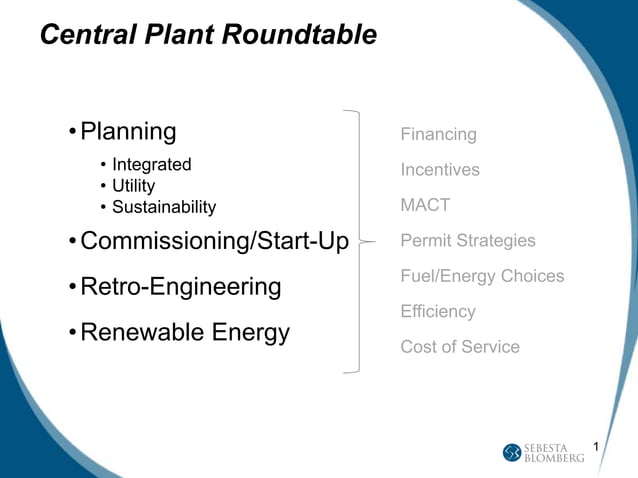 Central Plant Roundtable

• Planning
  • Integrated
  • Utility
  • Sustainability
• Commissioning/Start-Up
• Retro-Engineering
• Renewable Energy

Financing
Incentives
MACT
Permit Strategies
Fuel/Energy Choices
Efficiency
Cost of Service

SEBESTA BLOMBERG

1